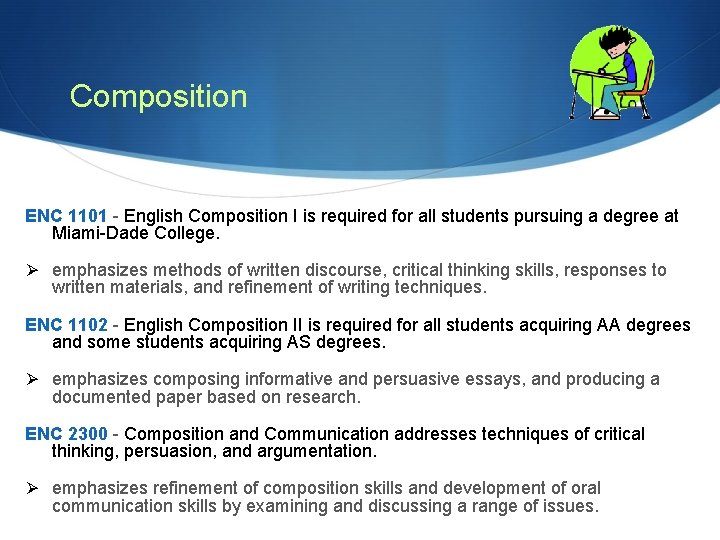 Composition

ENC 1101 - English Composition I is required for all students pursuing a degree at Miami-Dade College.

➢ emphasizes methods of written discourse, critical thinking skills, responses to written materials, and refinement of writing techniques.

ENC 1102 - English Composition II is required for all students acquiring AA degrees and some students acquiring AS degrees.

➢ emphasizes composing informative and persuasive essays, and producing a documented paper based on research.

ENC 2300 - Composition and Communication addresses techniques of critical thinking, persuasion, and argumentation.

➢ emphasizes refinement of composition skills and development of oral communication skills by examining and discussing a range of issues.